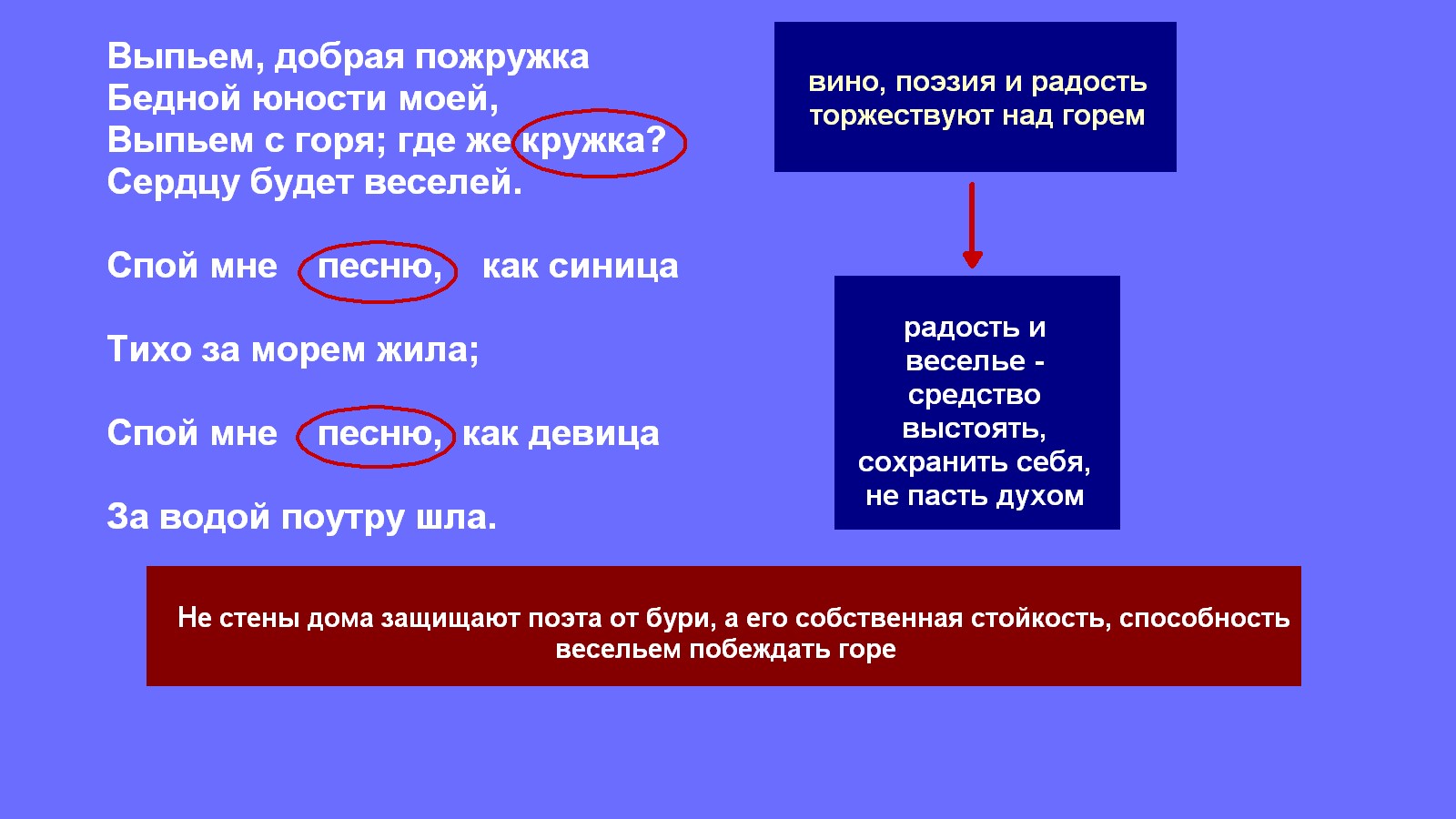 Выпьем, добрая пожружка
Бедной юности моей,
Выпьем с горя; где же кружка?
Сердцу будет веселей.

Спой мне песню, как синица

Тихо за морем жила;

Спой мне песню, как девица

За водой поутру шла.

вино, поэзия и радость торжествуют над горем

радость и веселье - средство выстоять, сохранить себя, не пасть духом

Не стены дома защищают поэта от бури, а его собственная стойкость, способность весельем побеждать горе